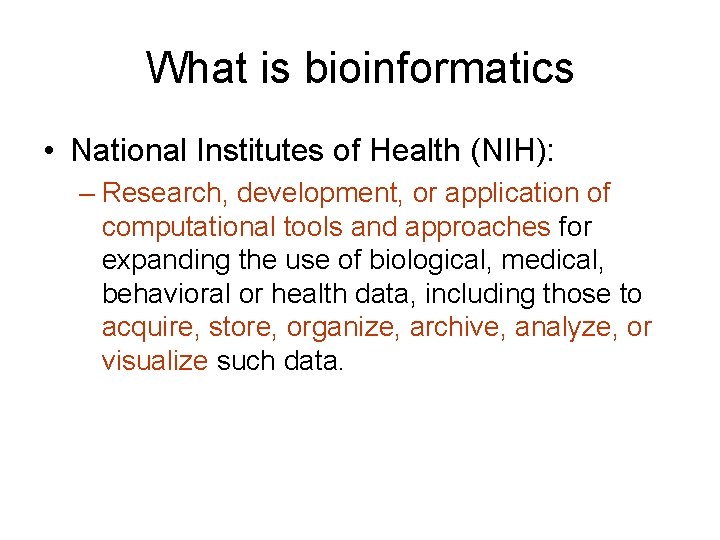 What is bioinformatics

• National Institutes of Health (NIH):
– Research, development, or application of computational tools and approaches for expanding the use of biological, medical, behavioral or health data, including those to acquire, store, organize, archive, analyze, or visualize such data.